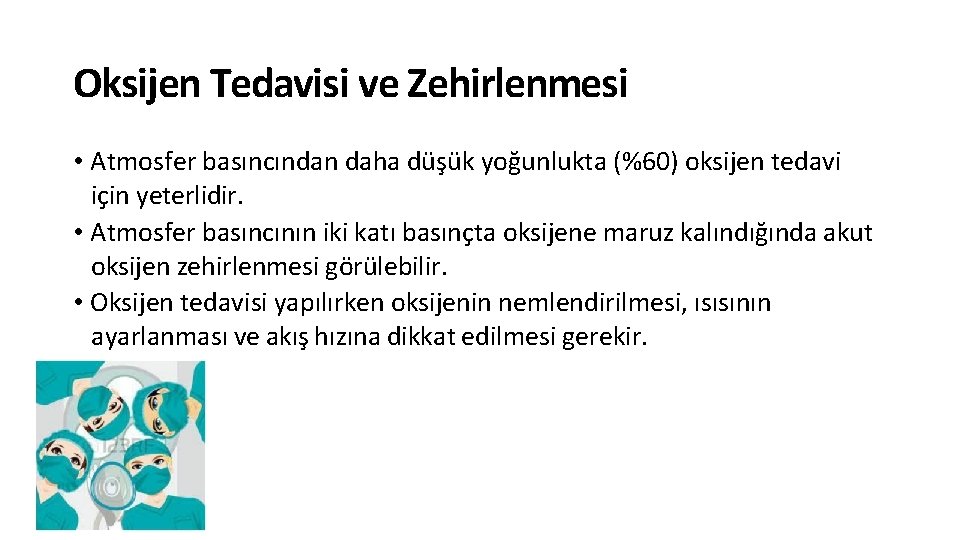 Oksijen Tedavisi ve Zehirlenmesi

• Atmosfer basıncından daha düşük yoğunlukta (%60) oksijen tedavi için yeterlidir.
• Atmosfer basıncının iki katı basınçta oksijene maruz kalındığında akut oksijen zehirlenmesi görülebilir.
• Oksijen tedavisi yapılırken oksijenin nemlendirilmesi, ısısının ayarlanması ve akış hızına dikkat edilmesi gerekir.